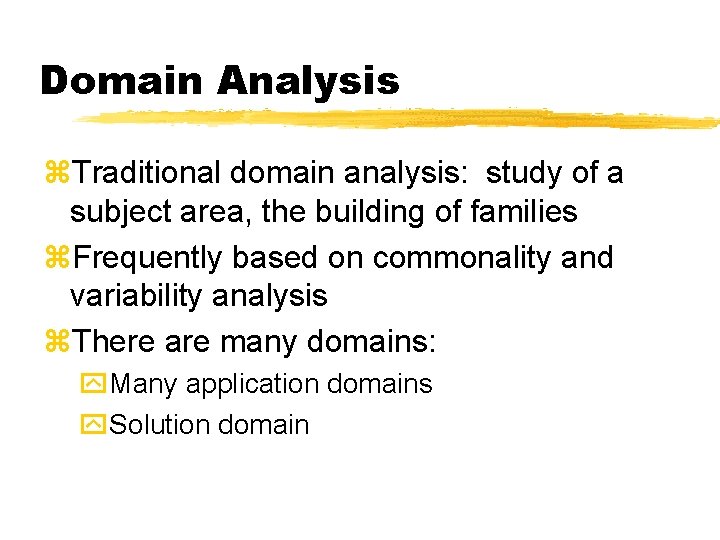 Domain Analysis

Traditional domain analysis:  study of a subject area, the building of families

Frequently based on commonality and variability analysis

There are many domains:

Many application domains

Solution domain